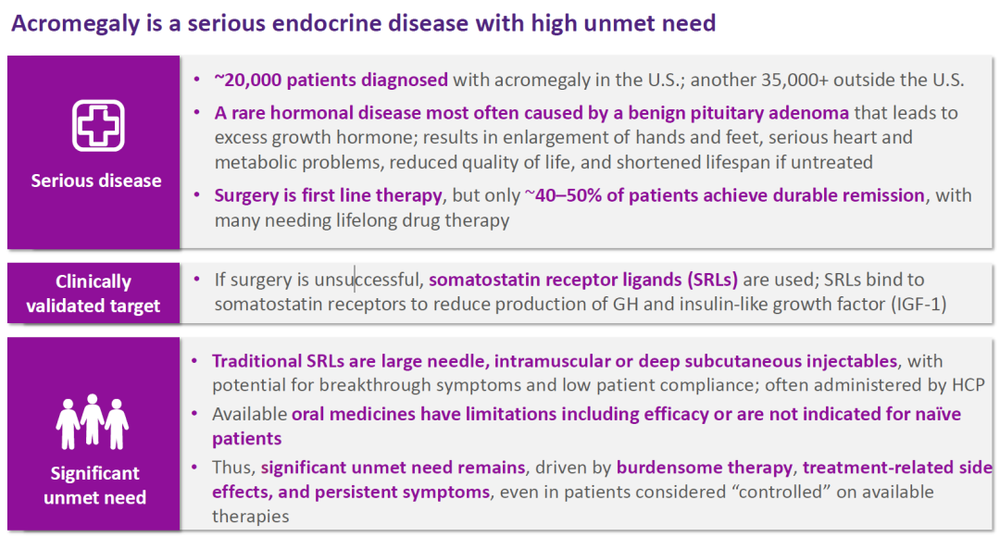 Acromegaly is a serious endocrine disease with high unmet need

Serious disease

• ~20,000 patients diagnosed with acromegaly in the U.S.; another 35,000+ outside the U.S.

• A rare hormonal disease most often caused by a benign pituitary adenoma that leads to excess growth hormone; results in enlargement of hands and feet, serious heart and metabolic problems, reduced quality of life, and shortened lifespan if untreated

• Surgery is first line therapy, but only ~40–50% of patients achieve durable remission, with many needing lifelong drug therapy

Clinically validated target

• If surgery is unsuccessful, somatostatin receptor ligands (SRLs) are used; SRLs bind to somatostatin receptors to reduce production of GH and insulin-like growth factor (IGF-1)

Significant unmet need

• Traditional SRLs are large needle, intramuscular or deep subcutaneous injectables, with potential for breakthrough symptoms and low patient compliance; often administered by HCP

• Available oral medicines have limitations including efficacy or are not indicated for naïve patients

• Thus, significant unmet need remains, driven by burdensome therapy, treatment-related side effects, and persistent symptoms, even in patients considered "controlled" on available therapies